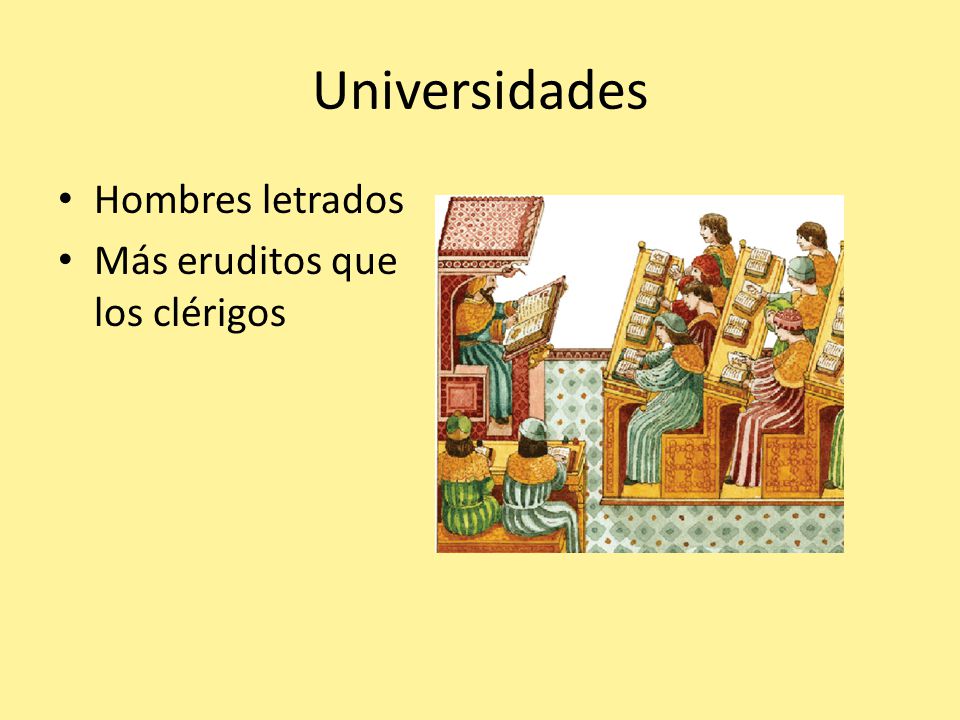 Universidades

• Hombres letrados
• Más eruditos que los clérigos